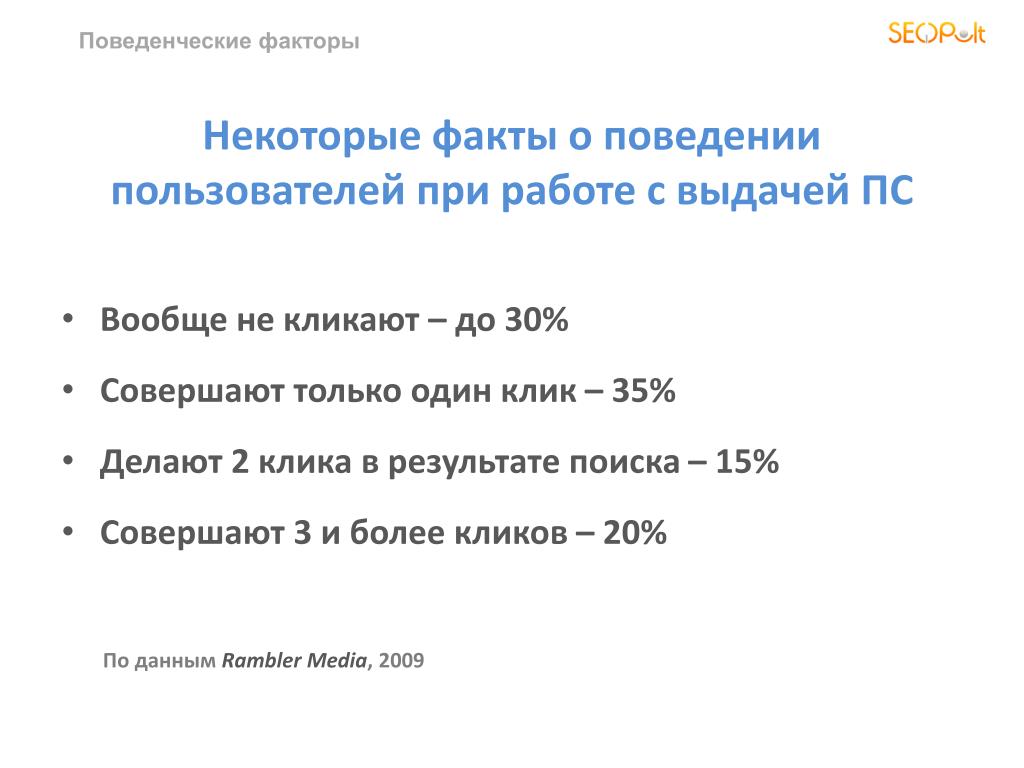 Поведенческие факторы

SEOPult

Некоторые факты о поведении пользователей при работе с выдачей ПС

• Вообще не кликают – до 30%
• Совершают только один клик – 35%
• Делают 2 клика в результате поиска – 15%
• Совершают 3 и более кликов – 20%

По данным Rambler Media, 2009